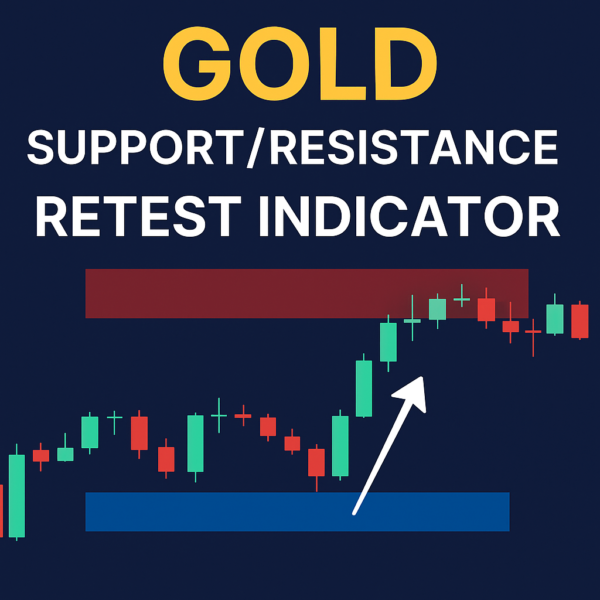 GOLD
SUPPORT/RESISTANCE
RETEST INDICATOR